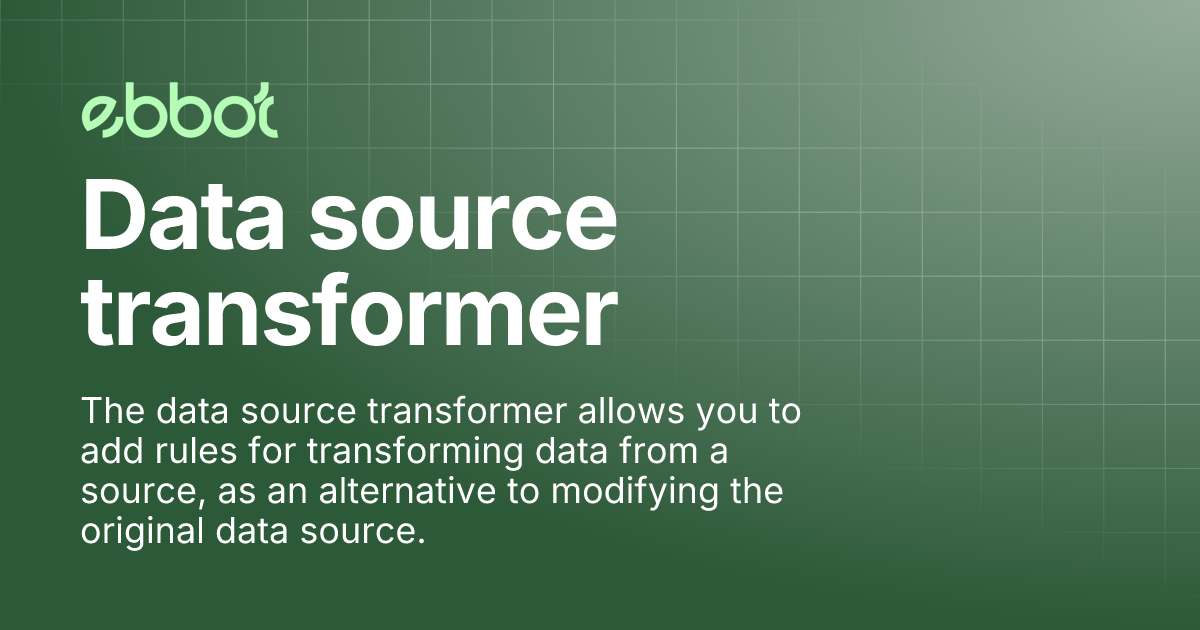 ebbot

Data source transformer

The data source transformer allows you to add rules for transforming data from a source, as an alternative to modifying the original data source.